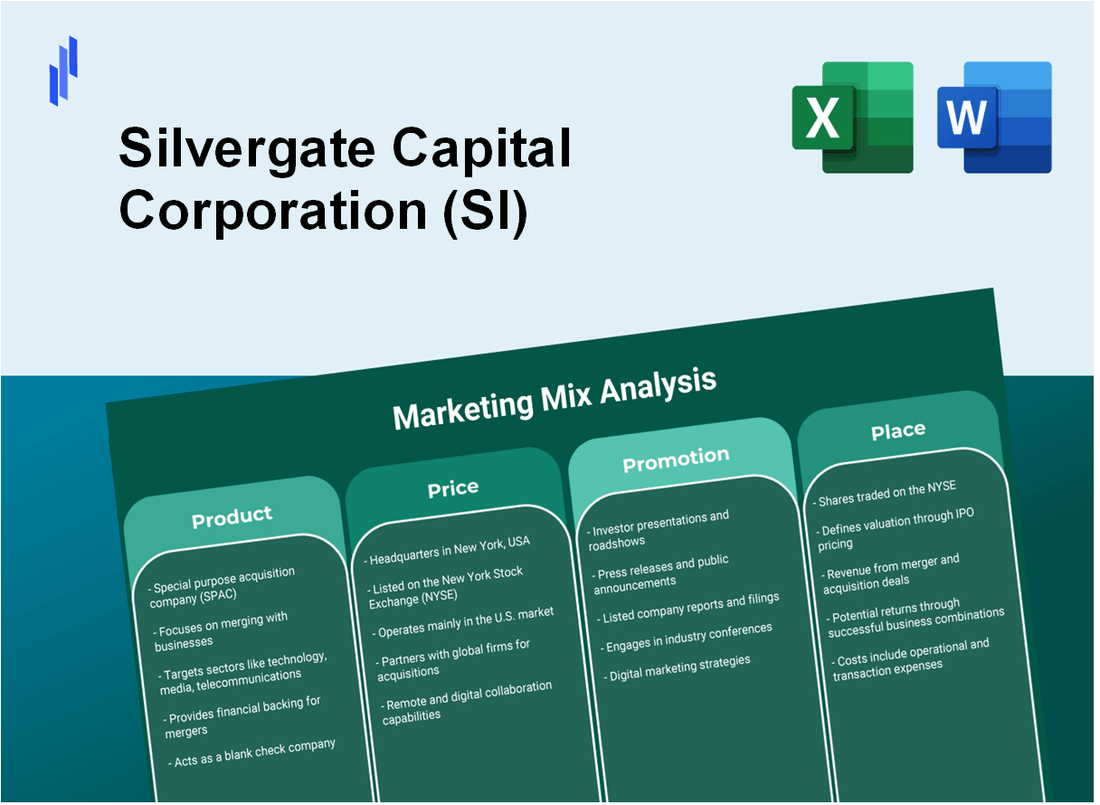 Silvergate Capital Corporation (SI)

X

W

Marketing Mix Analysis

Product

- Special purpose acquisition company (SPAC)

- Focuses on merging with businesses

- Targets sectors like technology, media, telecommunications

- Provides financial backing for mergers

- Acts as a blank check company

Price

- Headquarters in New York, USA

- Listed on the New York Stock Exchange (NYSE)

- Operates mainly in the U.S. market

- Partners with global firms for acquisitions

- Remote and digital collaboration capabilities

Promotion

- Investor presentations and roadshows

- Press releases and public announcements

- Listed company reports and filings

- Engages in industry conferences

- Digital marketing strategies

Place

- Shares traded on the NYSE

- Defines valuation through IPO pricing

- Revenue from merger and acquisition deals

- Potential returns through successful business combinations

- Costs include operational and transaction expenses